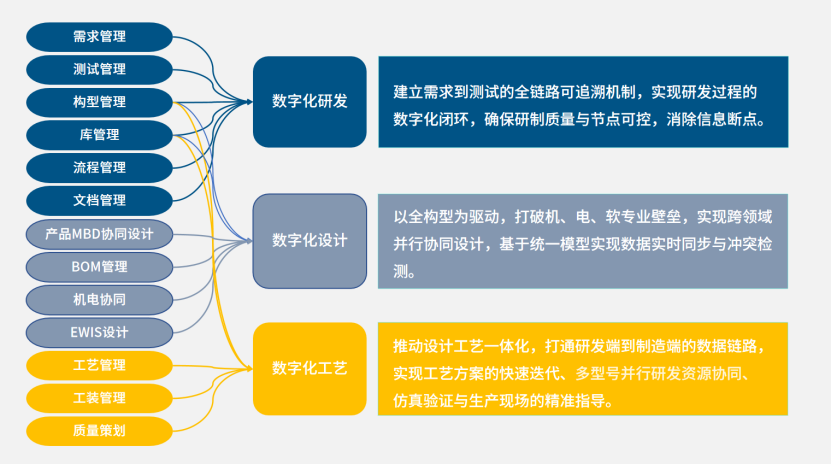 需求管理
测试管理
构型管理
库管理
流程管理
文档管理
产品MBD协同设计
BOM管理
机电协同
EWIS设计
工艺管理
工装管理
质量策划

数字化研发

建立需求到测试的全链路可追溯机制，实现研发过程的数字化闭环，确保研制质量与节点可控，消除信息断点。

数字化设计

以全构型为驱动，打破机、电、软专业壁垒，实现跨领域并行协同设计，基于统一模型实现数据实时同步与冲突检测。

数字化工艺

推动设计工艺一体化，打通研发端到制造端的数据链路，实现工艺方案的快速迭代、多型号并行研发资源协同、仿真验证与生产现场的精准指导。